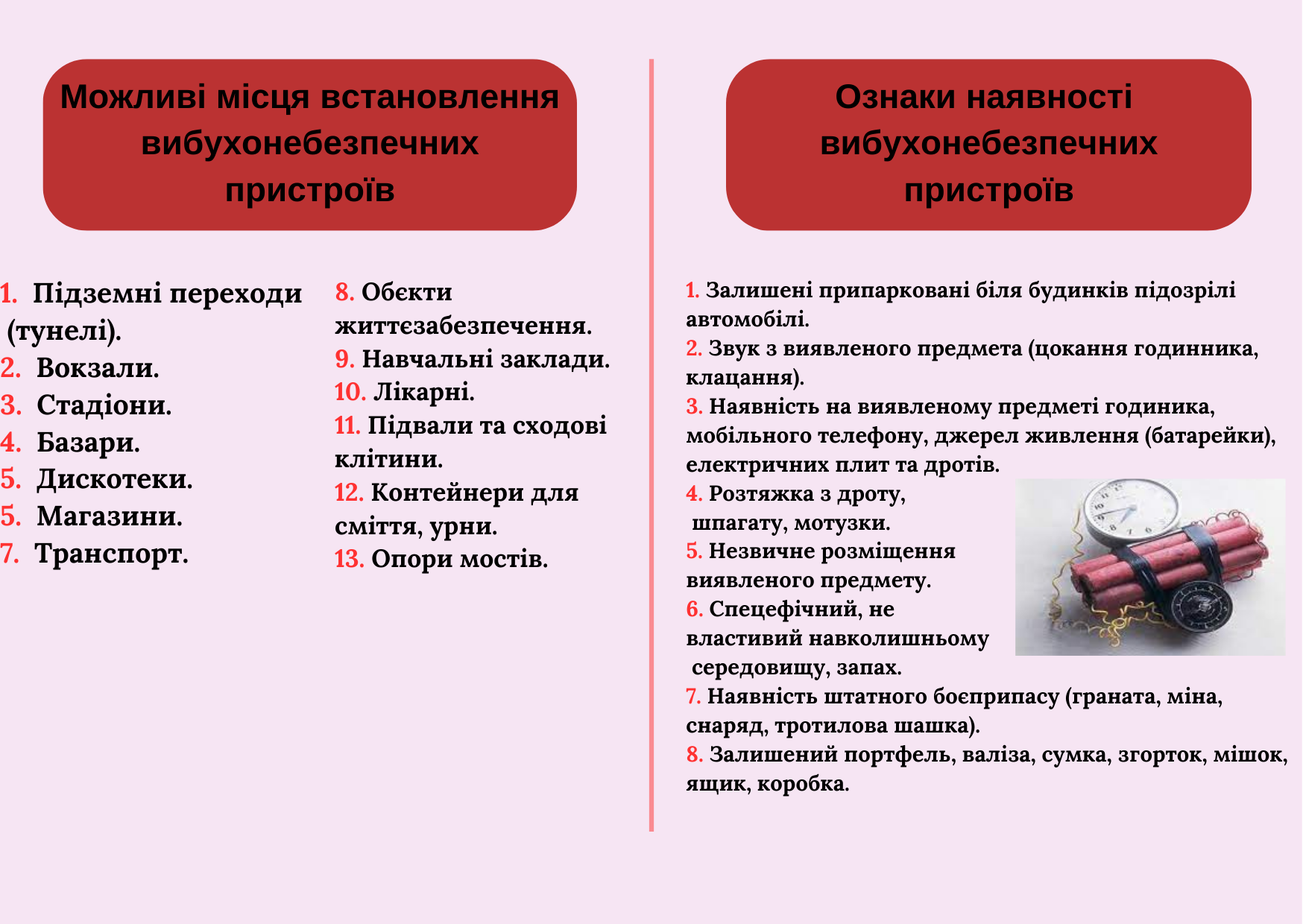 Можливі місця встановлення вибухонебезпечних пристроїв

1. Підземні переходи (тунелі).
2. Вокзали.
3. Стадіони.
4. Базари.
5. Дискотеки.
5. Магазини.
7. Транспорт.

8. Обєкти життєзабезпечення.
9. Навчальні заклади.
10. Лікарні.
11. Підвали та сходові клітини.
12. Контейнери для сміття, урни.
13. Опори мостів.

Ознаки наявності вибухонебезпечних пристроїв

1. Залишені припарковані біля будинків підозрілі автомобілі.
2. Звук з виявленого предмета (цокання годинника, клацання).
3. Наявність на виявленому предметі годиника, мобільного телефону, джерел живлення (батарейки), електричних плит та дротів.
4. Розтяжка з дроту, шпагату, мотузки.
5. Незвичне розміщення виявленого предмету.
6. Спецефічний, не властивий навколишньому середовищу, запах.
7. Наявність штатного боєприпасу (граната, міна, снаряд, тротилова шашка).
8. Залишений портфель, валіза, сумка, згорток, мішок, ящик, коробка.